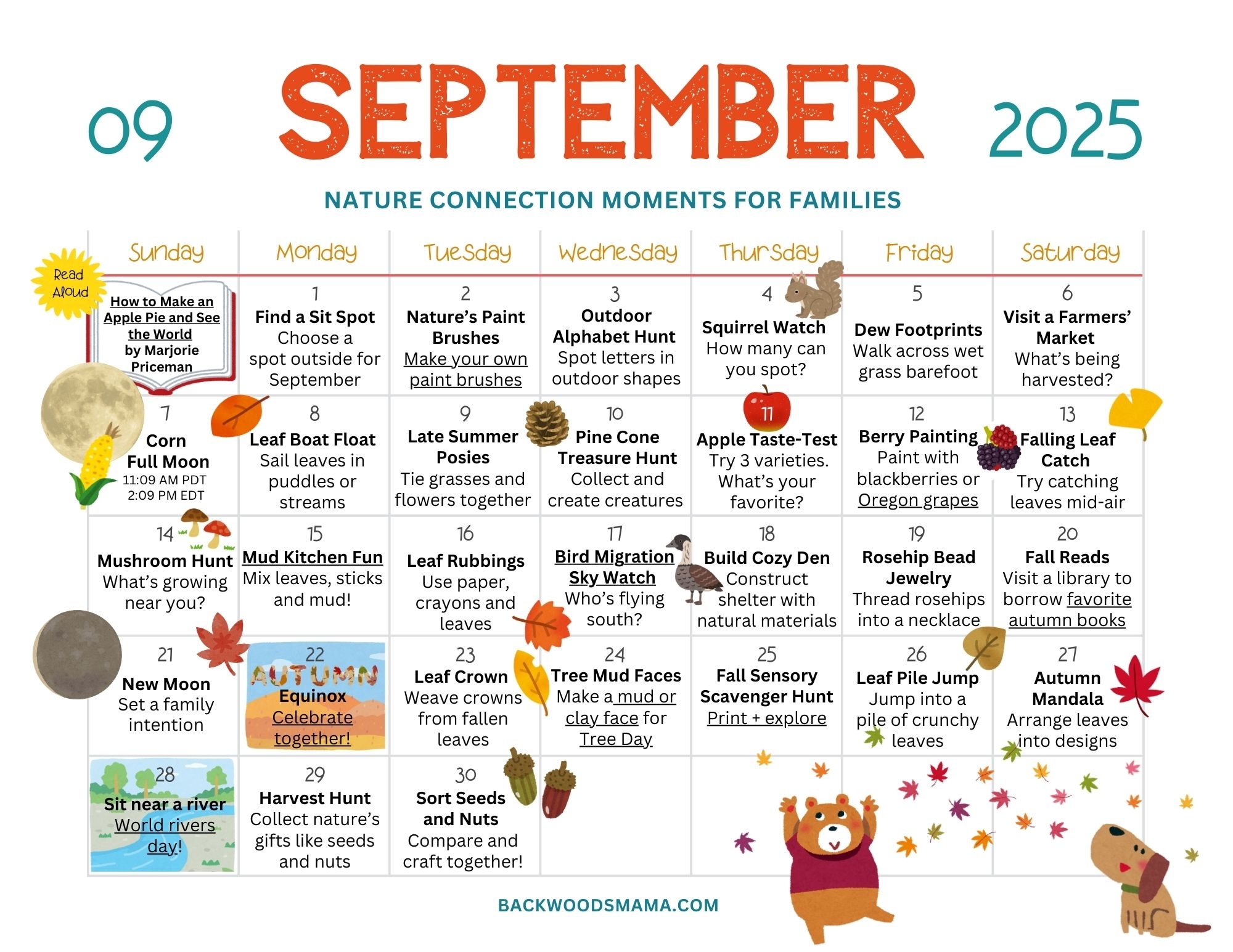 09 SEPTEMBER 2025

NATURE CONNECTION MOMENTS FOR FAMILIES

| Sunday | Monday | Tuesday | Wednesday | Thursday | Friday | Saturday |
|---|---|---|---|---|---|---|
| Read Aloud How to Make an Apple Pie and See the World by Marjorie Priceman | 1 Find a Sit Spot Choose a spot outside for September | 2 Nature's Paint Brushes Make your own paint brushes | 3 Outdoor Alphabet Hunt Spot letters in outdoor shapes | 4 Squirrel Watch How many can you spot? | 5 Dew Footprints Walk across wet grass barefoot | 6 Visit a Farmers' Market What's being harvested? |
| 7 Corn Full Moon 11:09 AM PDT 2:09 PM EDT | 8 Leaf Boat Float Sail leaves in puddles or streams | 9 Late Summer Posies Tie grasses and flowers together | 10 Pine Cone Treasure Hunt Collect and create creatures | 11 Apple Taste-Test Try 3 varieties. What's your favorite? | 12 Berry Painting Paint with blackberries or Oregon grapes | 13 Falling Leaf Catch Try catching leaves mid-air |
| 14 Mushroom Hunt What's growing near you? | 15 Mud Kitchen Fun Mix leaves, sticks and mud! | 16 Leaf Rubbings Use paper, crayons and leaves | 17 Bird Migration Sky Watch Who's flying south? | 18 Build Cozy Den Construct shelter with natural materials | 19 Rosehip Bead Jewelry Thread rosehips into a necklace | 20 Fall Reads Visit a library to borrow favorite autumn books |
| 21 New Moon Set a family intention | 22 AUTUMN Equinox Celebrate together! | 23 Leaf Crown Weave crowns from fallen leaves | 24 Tree Mud Faces Make a mud or clay face for Tree Day | 25 Fall Sensory Scavenger Hunt Print + explore | 26 Leaf Pile Jump Jump into a pile of crunchy leaves | 27 Autumn Mandala Arrange leaves into designs |
| 28 Sit near a river World rivers day! | 29 Harvest Hunt Collect nature's gifts like seeds and nuts | 30 Sort Seeds and Nuts Compare and craft together! | | | | |

BACKWOODSMAMA.COM